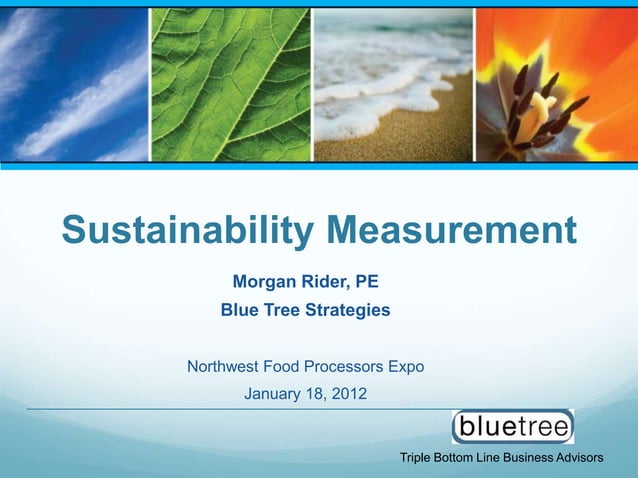 Sustainability Measurement

Morgan Rider, PE

Blue Tree Strategies

Northwest Food Processors Expo

January 18, 2012

bluetree

Triple Bottom Line Business Advisors